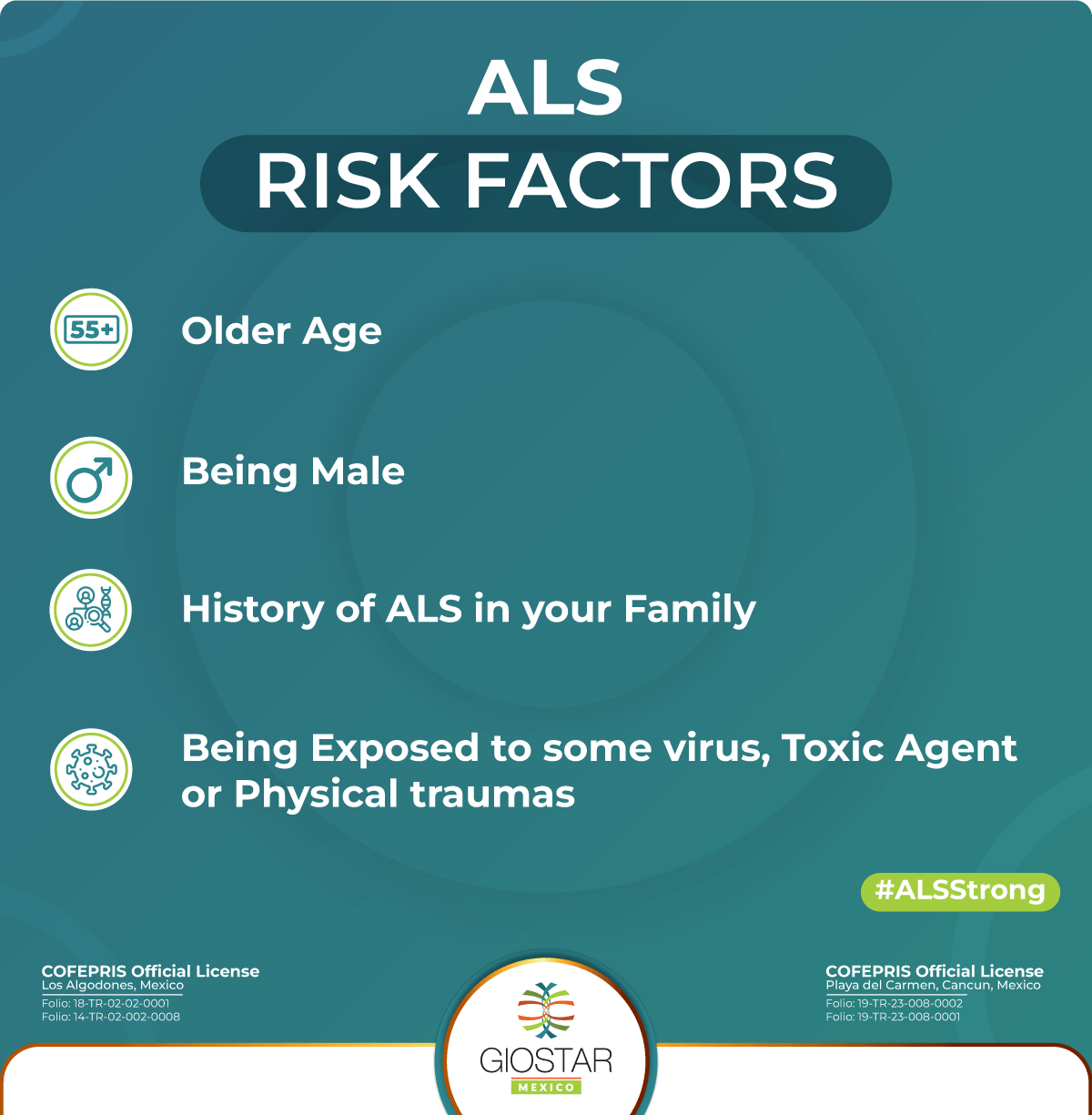 ALS
RISK FACTORS

55+

Older Age

Being Male

History of ALS in your Family

Being Exposed to some virus, Toxic Agent or Physical traumas

#ALSStrong

COFEPRIS Official License
Los Algodones, Mexico
Folio: 18-TR-02-02-0001
Folio: 14-TR-02-002-0008

GIOSTAR
MEXICO

COFEPRIS Official License
Playa del Carmen, Cancun, Mexico
Folio: 19-TR-23-008-0002
Folio: 19-TR-23-008-0001